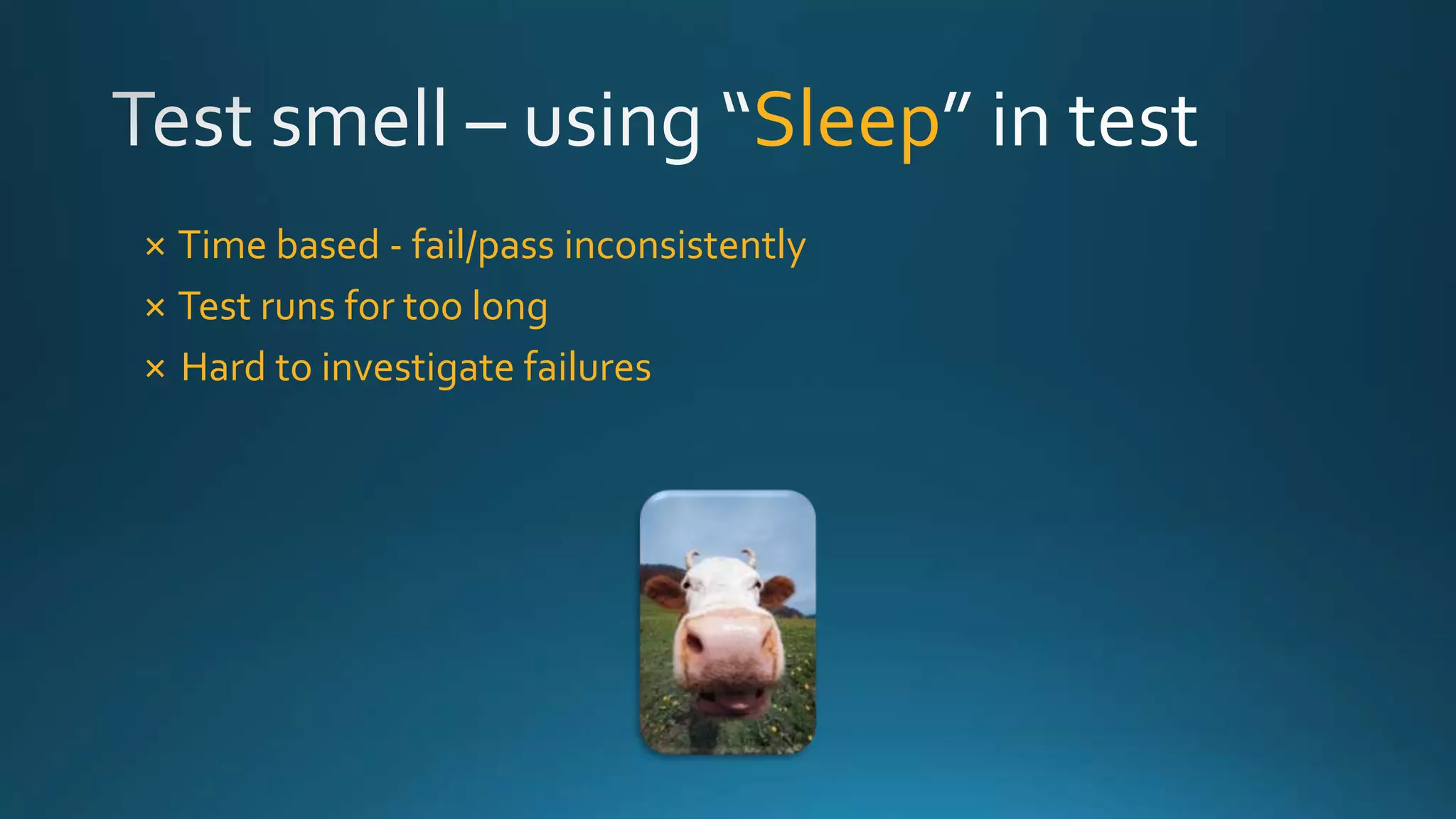 Test smell – using “Sleep” in test

× Time based - fail/pass inconsistently
× Test runs for too long
× Hard to investigate failures